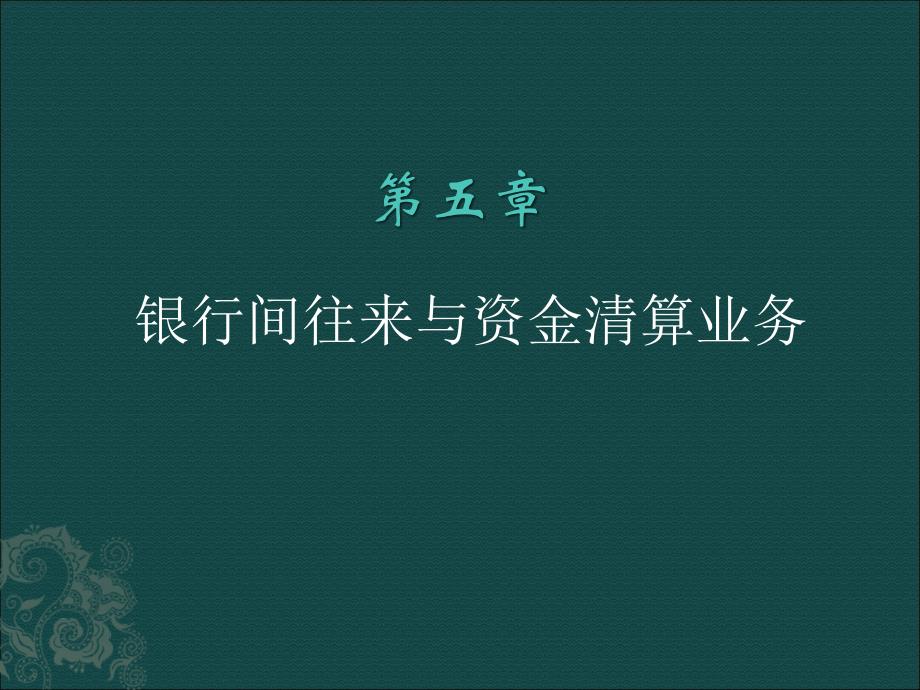 第五章

银行间往来与资金清算业务